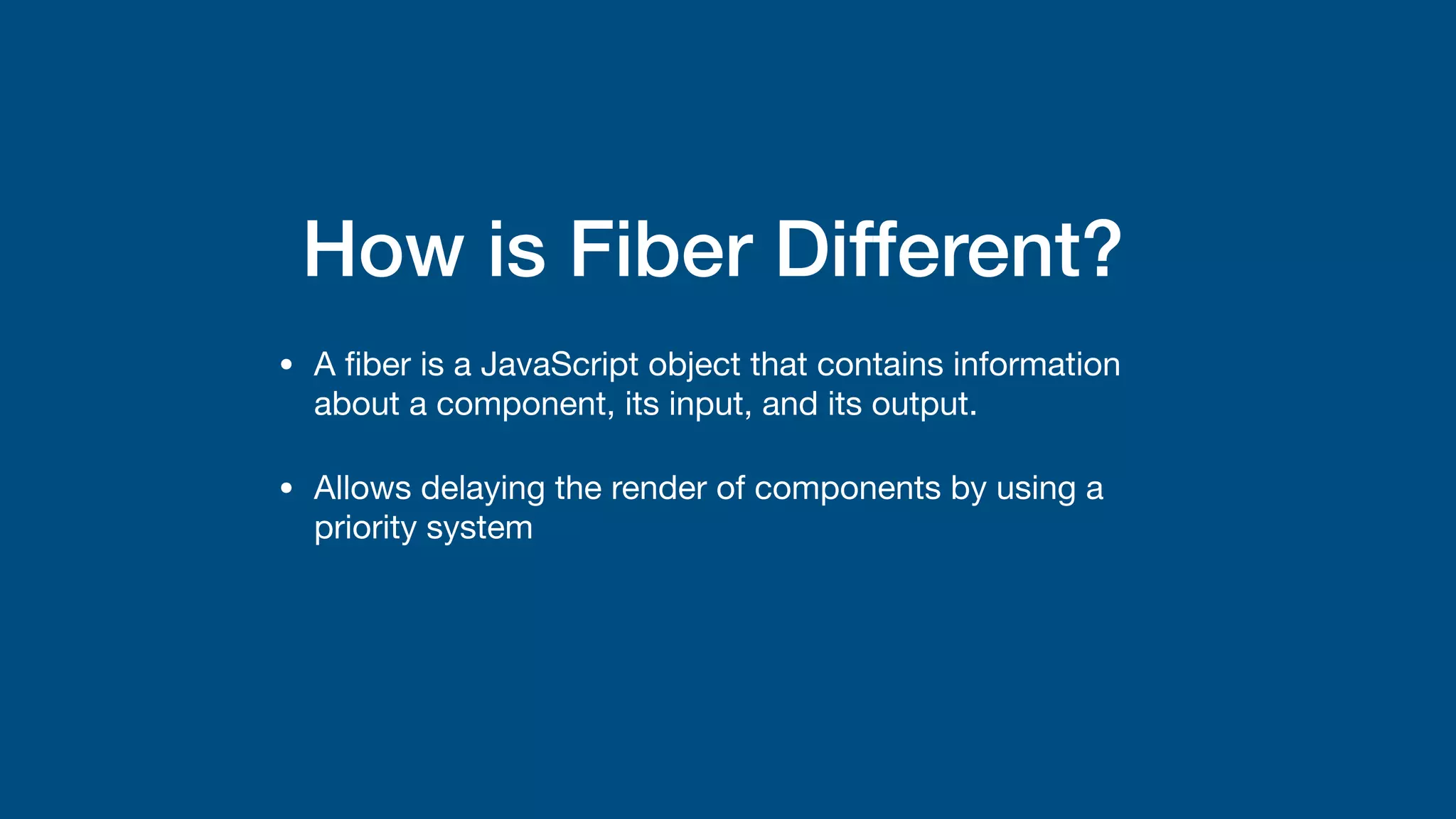 How is Fiber Different?

• A fiber is a JavaScript object that contains information about a component, its input, and its output.

• Allows delaying the render of components by using a priority system